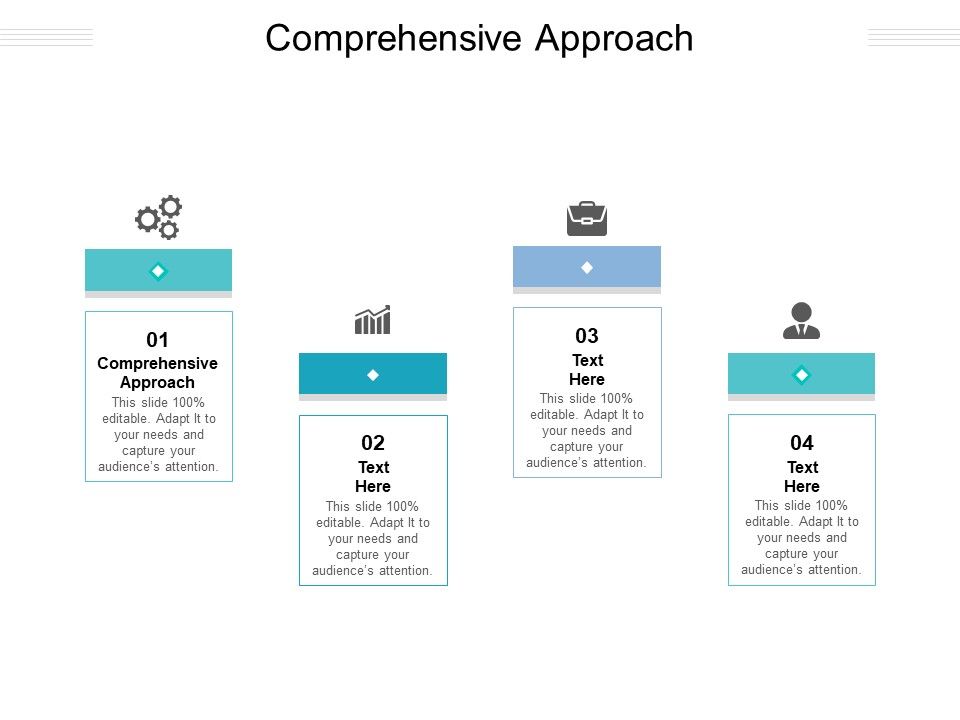 Comprehensive Approach

01
Comprehensive Approach
This slide 100% editable. Adapt It to your needs and capture your audience's attention.

02
Text Here
This slide 100% editable. Adapt It to your needs and capture your audience's attention.

03
Text Here
This slide 100% editable. Adapt It to your needs and capture your audience's attention.

04
Text Here
This slide 100% editable. Adapt It to your needs and capture your audience's attention.